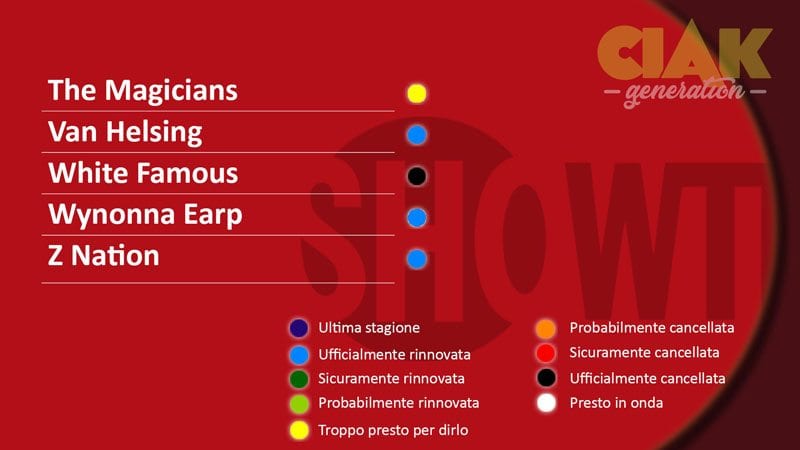 CIAK
generation

The Magicians
Van Helsing
White Famous
Wynonna Earp
Z Nation

SHOWTI

Ultima stagione
Ufficialmente rinnovata
Sicuramente rinnovata
Probabilmente rinnovata
Troppo presto per dirlo

Probabilmente cancellata
Sicuramente cancellata
Ufficialmente cancellata
Presto in onda